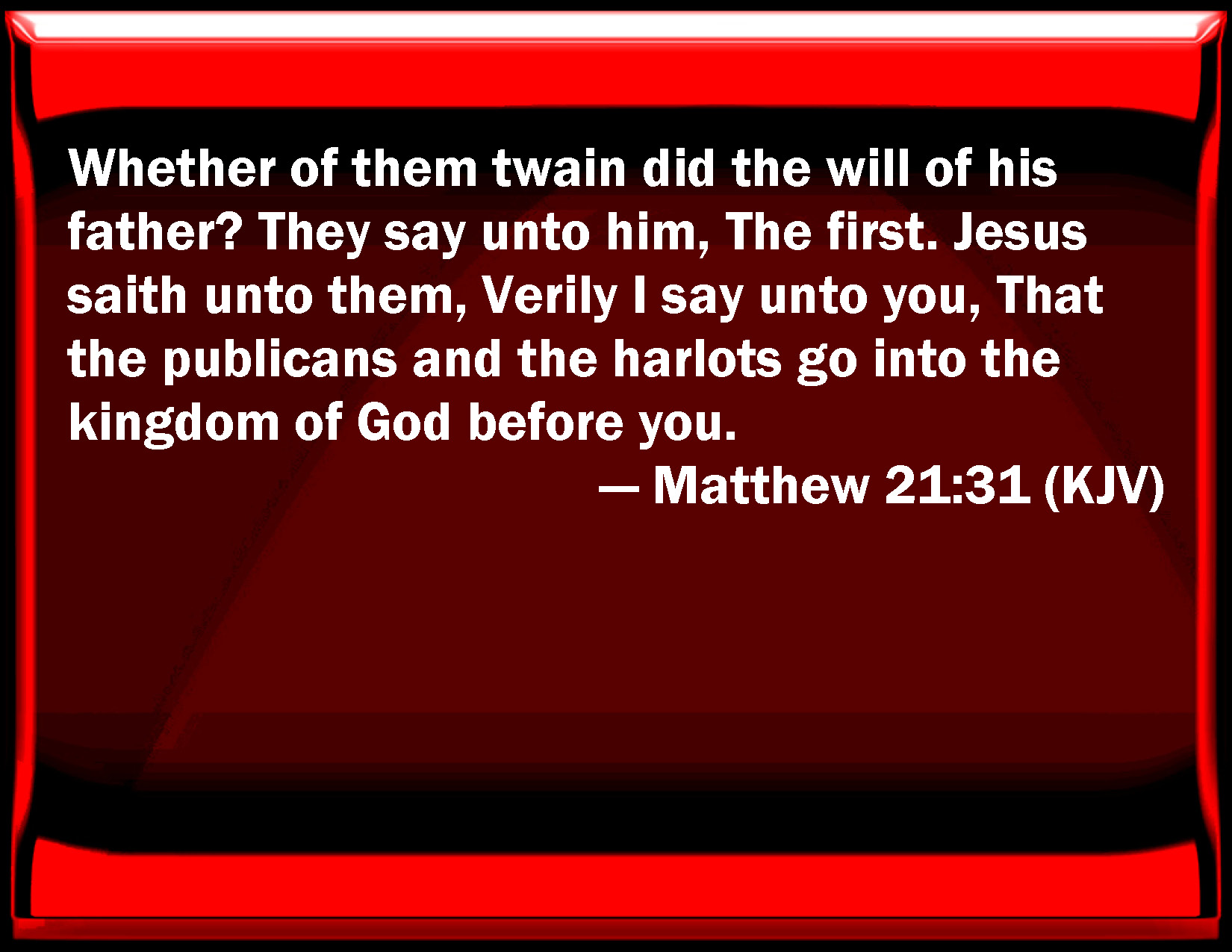 Whether of them twain did the will of his father? They say unto him, The first. Jesus saith unto them, Verily I say unto you, That the publicans and the harlots go into the kingdom of God before you.

— Matthew 21:31 (KJV)